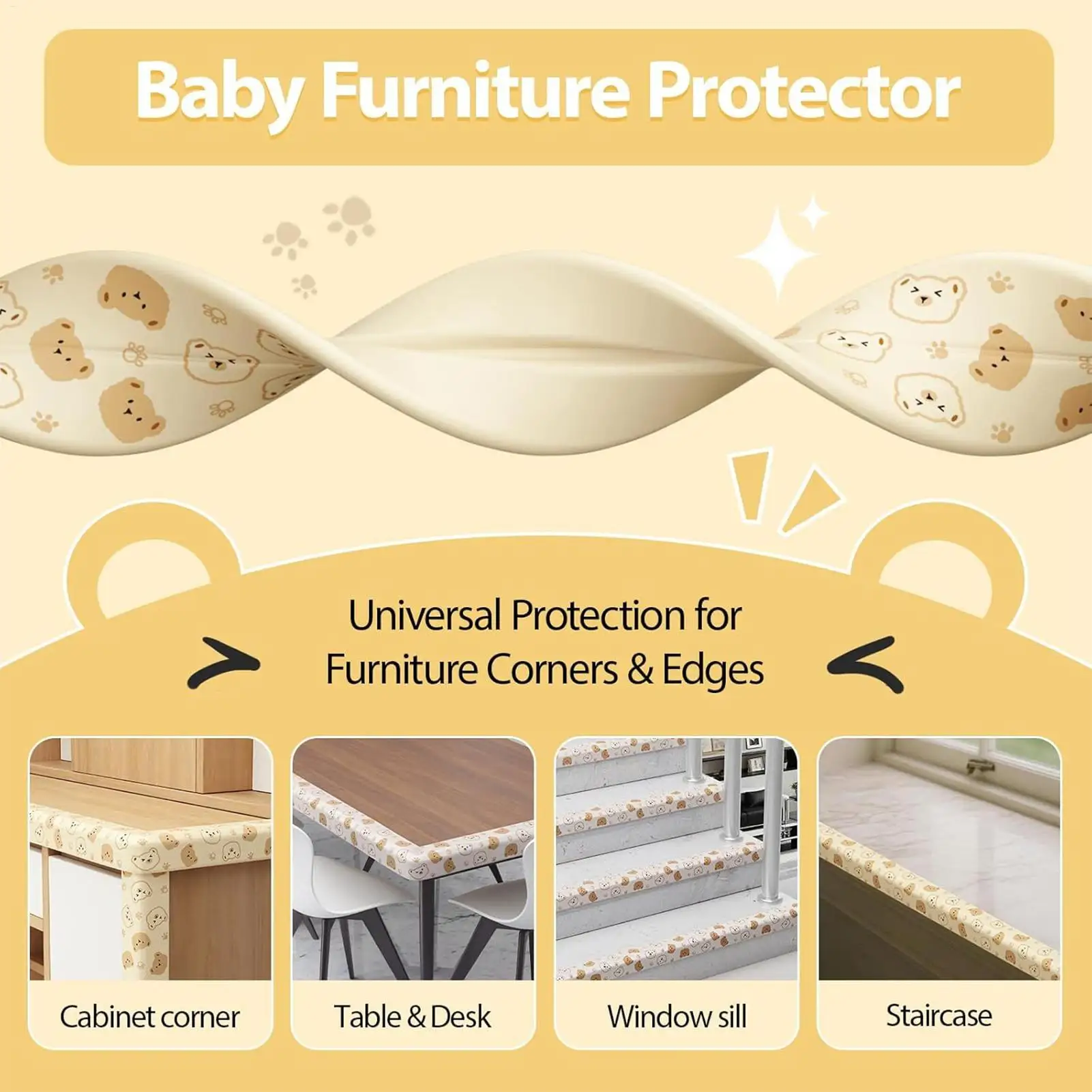 Baby Furniture Protector

Universal Protection for Furniture Corners & Edges

Cabinet corner

Table & Desk

Window sill

Staircase